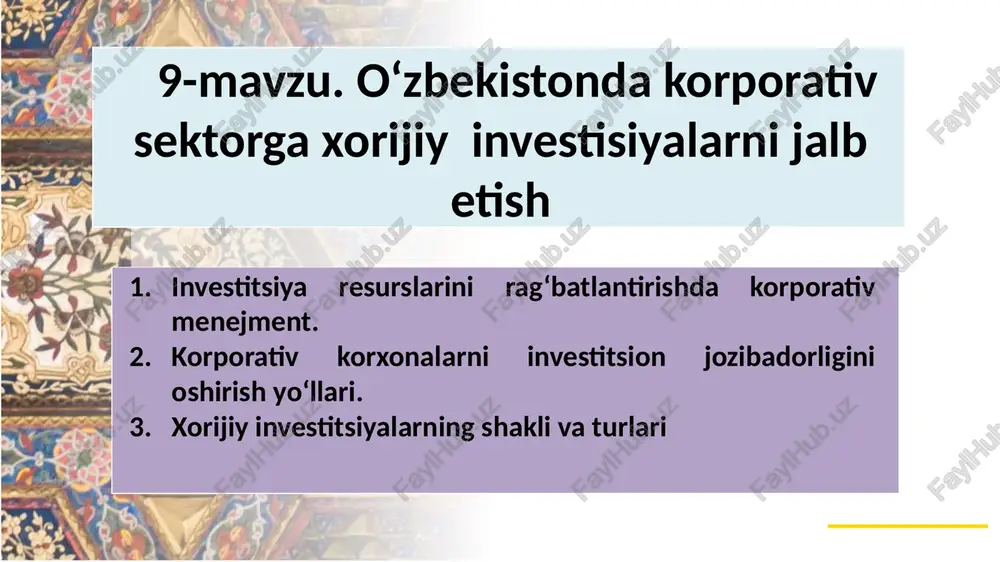 9-mavzu. O‘zbekistonda korporativ sektorga xorijiy investisiyalarni jalb etish

1. Investitsiya resurslarini rag‘batlantirishda korporativ menejment.
2. Korporativ korxonalarni investitsion jozibadorligini oshirish yo‘llari.
3. Xorijiy investitsiyalarning shakli va turlari

FaylHub.uz